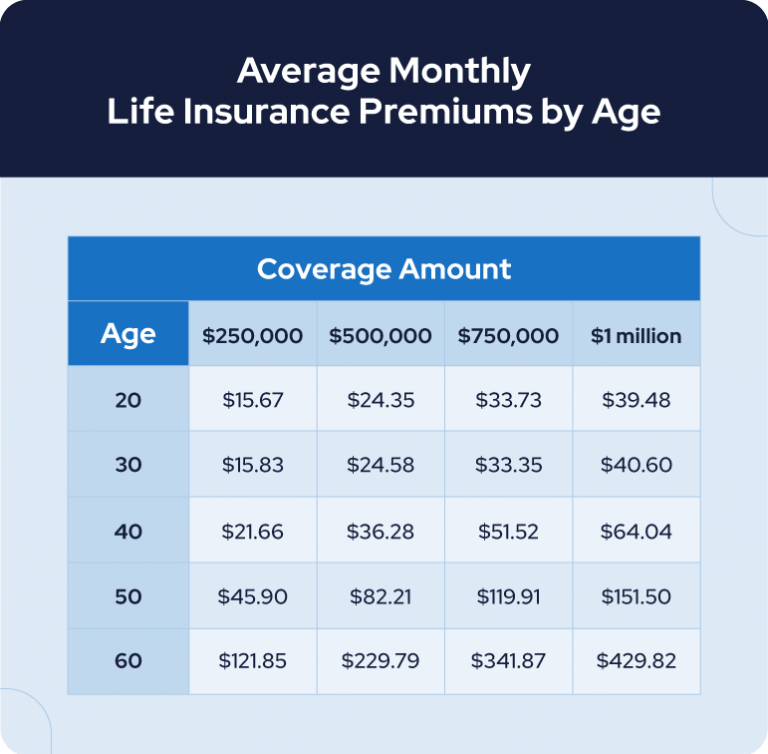 Average Monthly
Life Insurance Premiums by Age

Coverage Amount

| Age | \$250,000 | \$500,000 | \$750,000 | \$1 million |
|---|---|---|---|---|
| 20 | \$15.67 | \$24.35 | \$33.73 | \$39.48 |
| 30 | \$15.83 | \$24.58 | \$33.35 | \$40.60 |
| 40 | \$21.66 | \$36.28 | \$51.52 | \$64.04 |
| 50 | \$45.90 | \$82.21 | \$119.91 | \$151.50 |
| 60 | \$121.85 | \$229.79 | \$341.87 | \$429.82 |